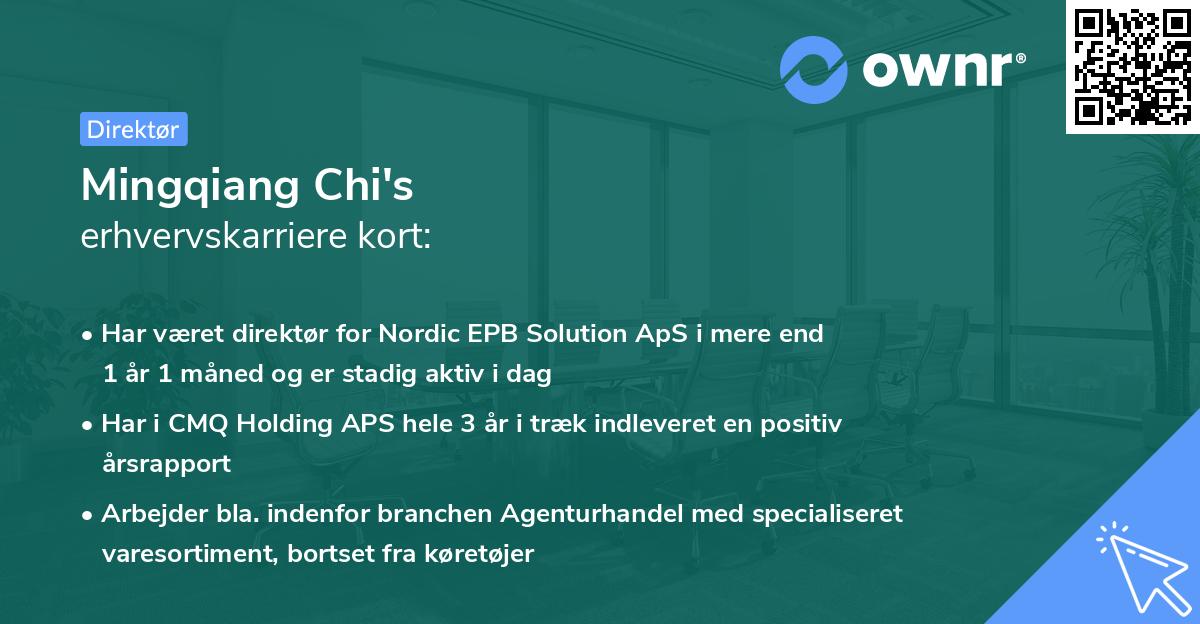 ownr®

Direktør

Mingqiang Chi's
erhvervskarriere kort:

• Har været direktør for Nordic EPB Solution ApS i mere end 1 år 1 måned og er stadig aktiv i dag

• Har i CMQ Holding APS hele 3 år i træk indleveret en positiv årsrapport

• Arbejder bla. indenfor branchen Agenturhandel med specialiseret varesortiment, bortset fra køretøjer